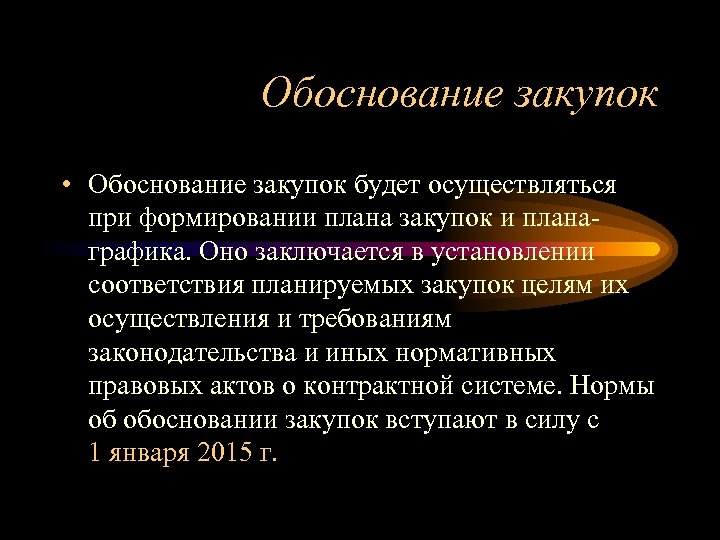 Обоснование закупок

• Обоснование закупок будет осуществляться при формировании плана закупок и плана-графика. Оно заключается в установлении соответствия планируемых закупок целям их осуществления и требованиям законодательства и иных нормативных правовых актов о контрактной системе. Нормы об обосновании закупок вступают в силу с 1 января 2015 г.